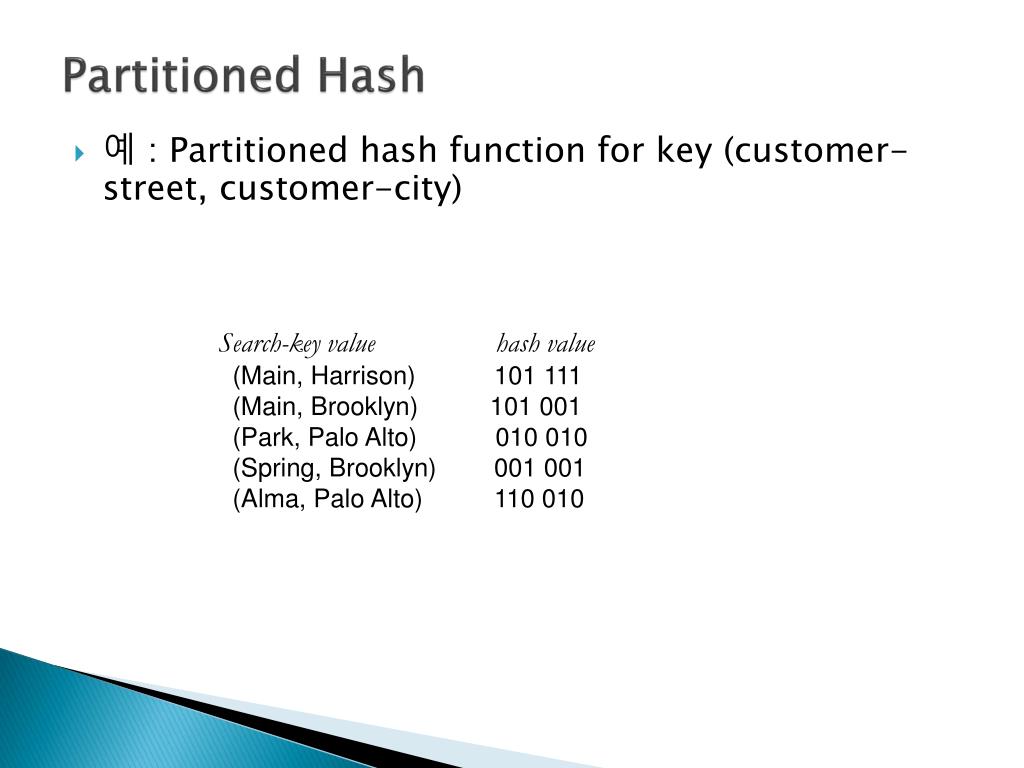 Partitioned Hash

예 : Partitioned hash function for key (customer-street, customer-city)

| Search-key value | hash value |
|---|---|
| (Main, Harrison) | 101 111 |
| (Main, Brooklyn) | 101 001 |
| (Park, Palo Alto) | 010 010 |
| (Spring, Brooklyn) | 001 001 |
| (Alma, Palo Alto) | 110 010 |